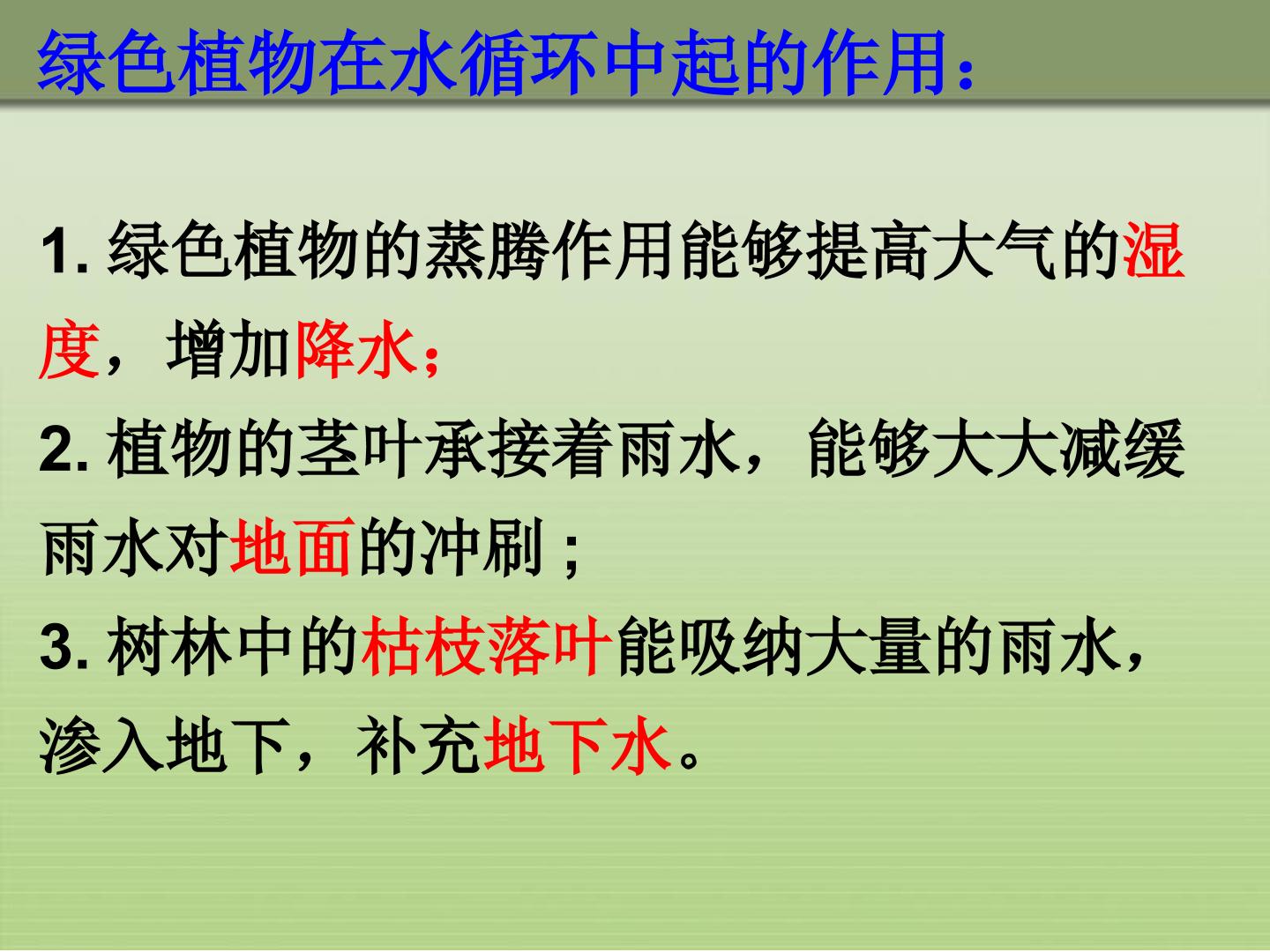 绿色植物在水循环中起的作用：

1.绿色植物的蒸腾作用能够提高大气的湿度，增加降水；

2.植物的茎叶承接着雨水，能够大大减缓雨水对地面的冲刷；

3.树林中的枯枝落叶能吸纳大量的雨水，渗入地下，补充地下水。